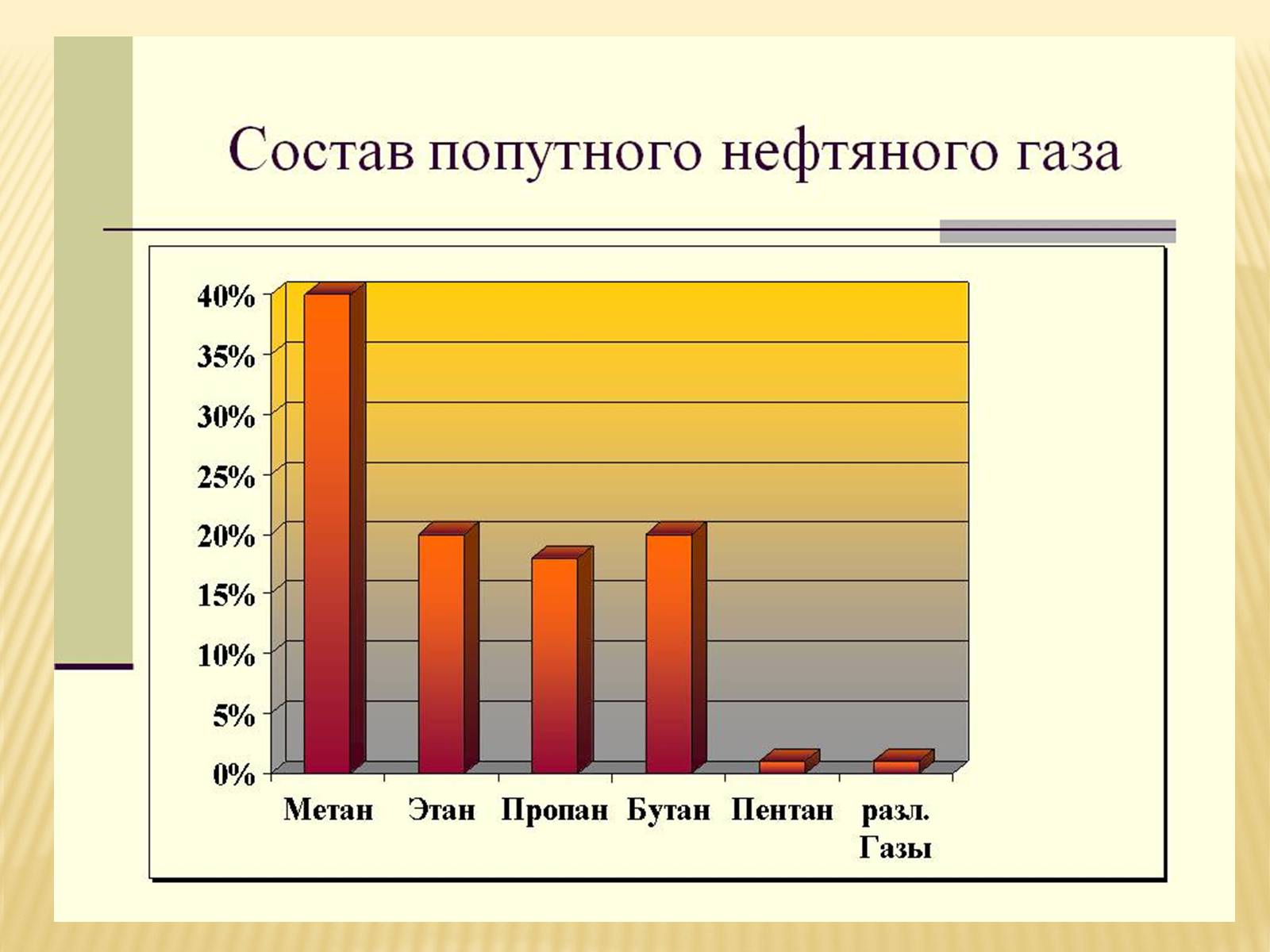 Состав попутного нефтяного газа

40%
35%
30%
25%
20%
15%
10%
5%
0%

Метан
Этан
Пропан
Бутан
Пентан
разл. Газы